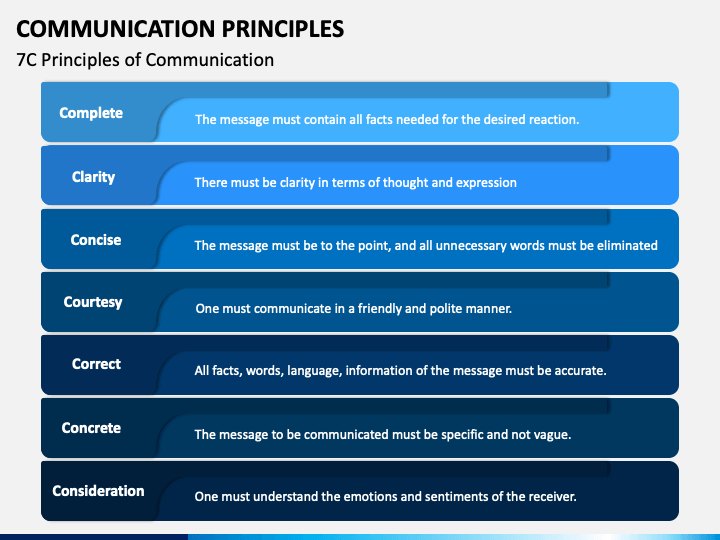 COMMUNICATION PRINCIPLES

7C Principles of Communication

Complete
The message must contain all facts needed for the desired reaction.

Clarity
There must be clarity in terms of thought and expression

Concise
The message must be to the point, and all unnecessary words must be eliminated

Courtesy
One must communicate in a friendly and polite manner.

Correct
All facts, words, language, information of the message must be accurate.

Concrete
The message to be communicated must be specific and not vague.

Consideration
One must understand the emotions and sentiments of the receiver.